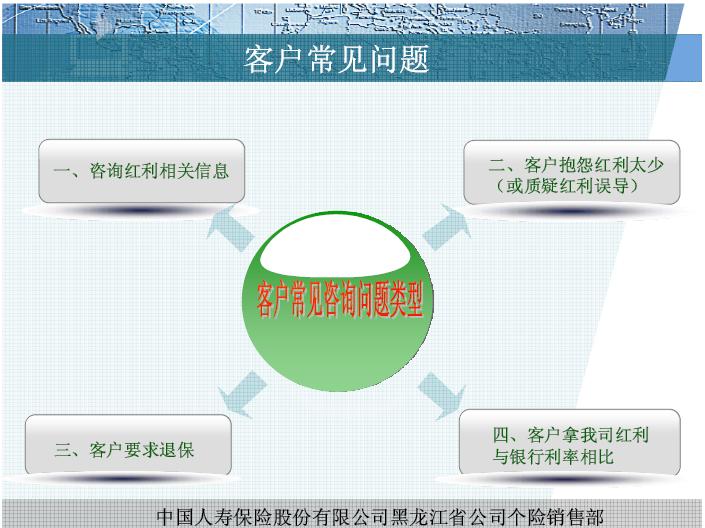 客户常见问题

一、咨询红利相关信息

二、客户抱怨红利太少（或质疑红利误导）

客户常见咨询问题类型

三、客户要求退保

四、客户拿我司红利与银行利率相比

中国人寿保险股份有限公司黑龙江省公司个险销售部